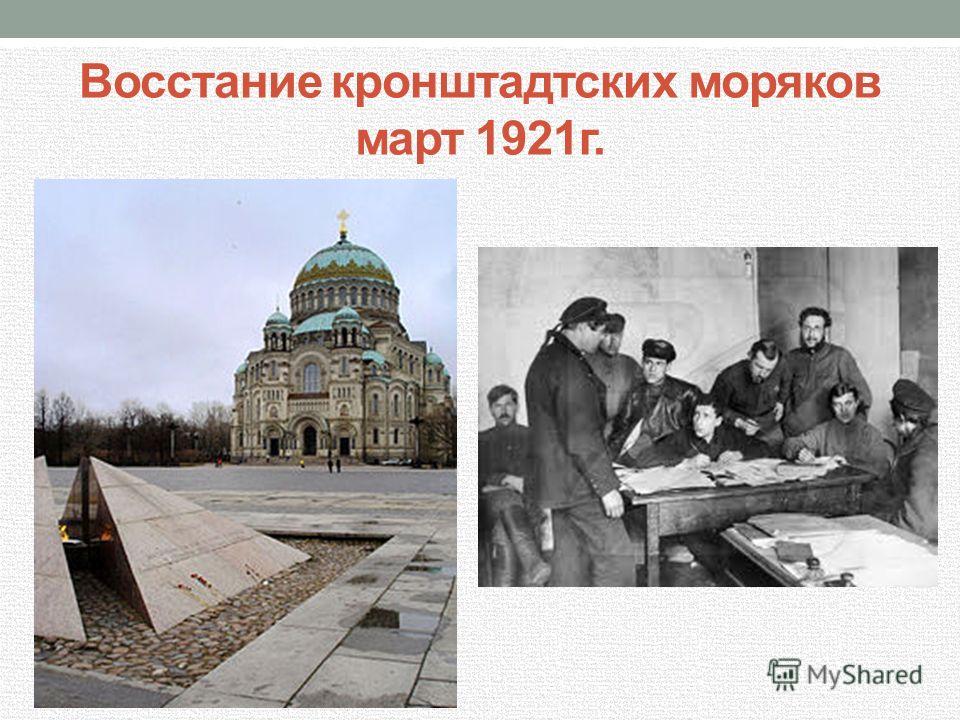 Восстание кронштадтских моряков март 1921г.

MyShared